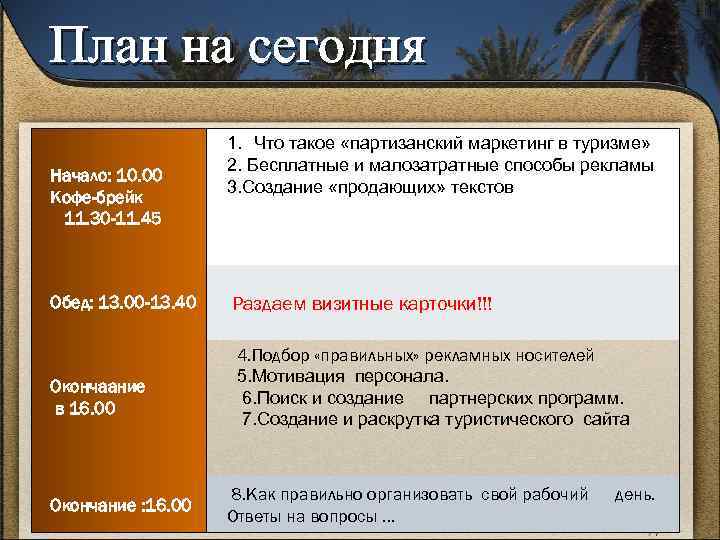 План на сегодня

| | |
|---|---|
| Начало: 10.00 Кофе-брейк 11.30-11.45 | 1. Что такое «партизанский маркетинг в туризме» 2. Бесплатные и малозатратные способы рекламы 3.Создание «продающих» текстов |
| Обед: 13.00-13.40 | Раздаем визитные карточки!!! |
| Окончаание в 16.00 | 4.Подбор «правильных» рекламных носителей 5.Мотивация персонала. 6.Поиск и создание партнерских программ. 7.Создание и раскрутка туристического сайта |
| Окончание :16.00 | 8.Как правильно организовать свой рабочий день. Ответы на вопросы ... |